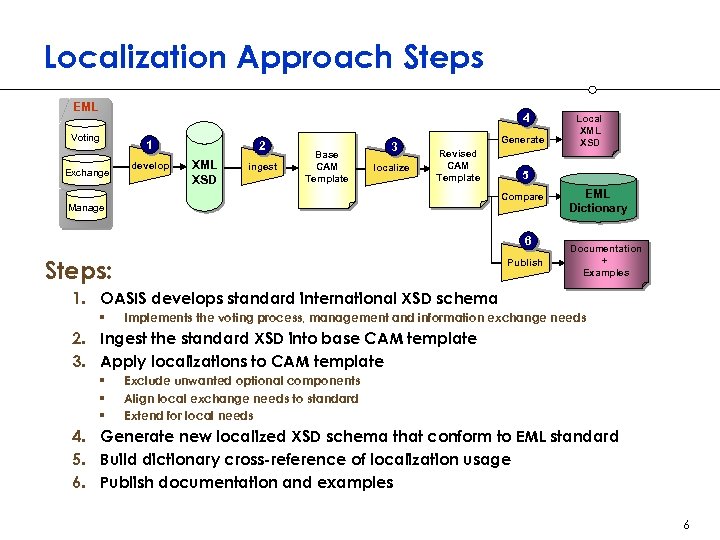 Localization Approach Steps

EML

Voting

Exchange

Manage

1

develop

XML XSD

2

ingest

Base CAM Template

3

localize

Revised CAM Template

4

Generate

Local XML XSD

5

Compare

EML Dictionary

6

Publish

Documentation + Examples

Steps:

1. OASIS develops standard international XSD schema
   ▪ Implements the voting process, management and information exchange needs
2. Ingest the standard XSD into base CAM template
3. Apply localizations to CAM template
   ▪ Exclude unwanted optional components
   ▪ Align local exchange needs to standard
   ▪ Extend for local needs
4. Generate new localized XSD schema that conform to EML standard
5. Build dictionary cross-reference of localization usage
6. Publish documentation and examples

6